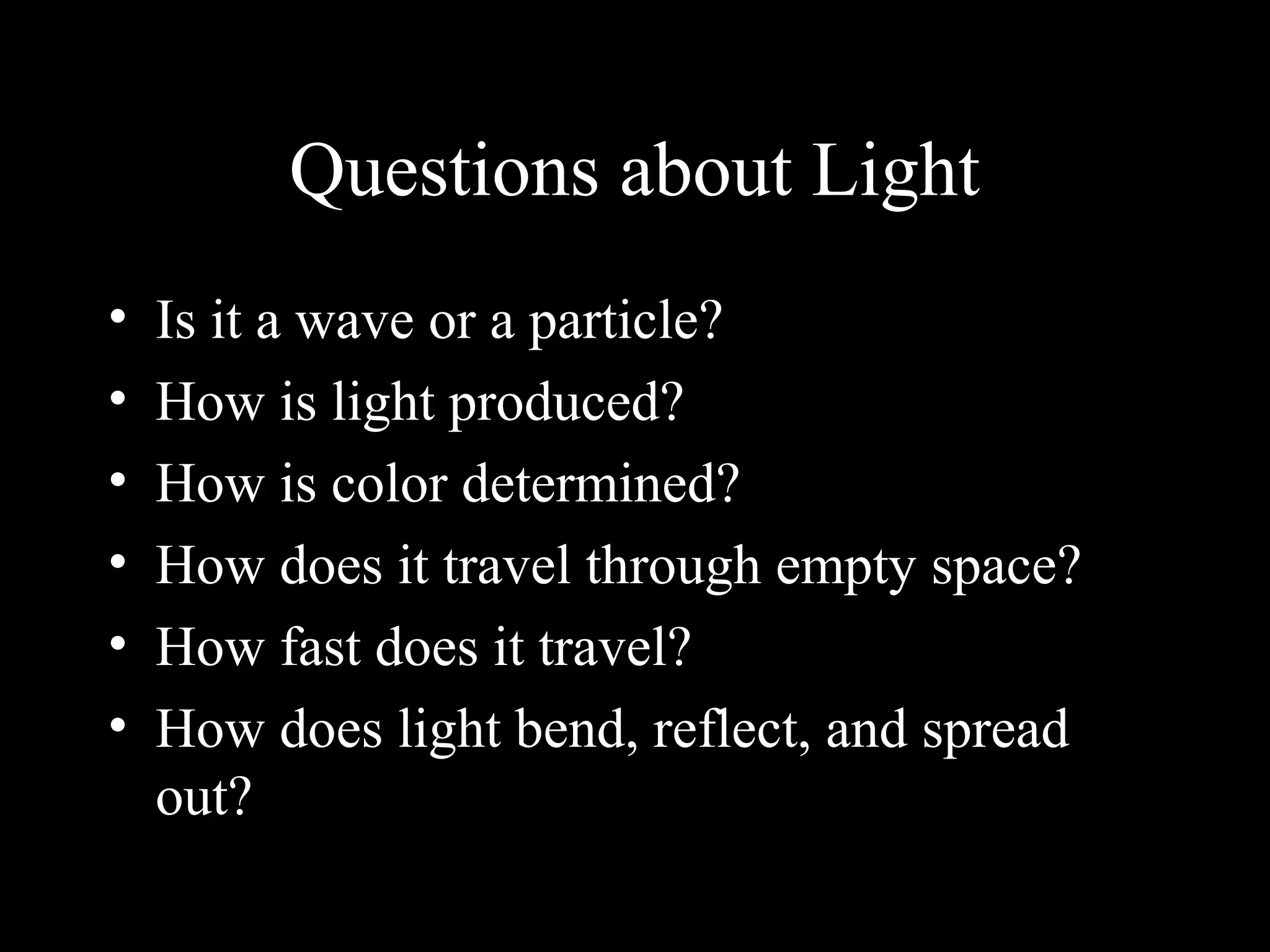 Questions about Light

• Is it a wave or a particle?
• How is light produced?
• How is color determined?
• How does it travel through empty space?
• How fast does it travel?
• How does light bend, reflect, and spread out?